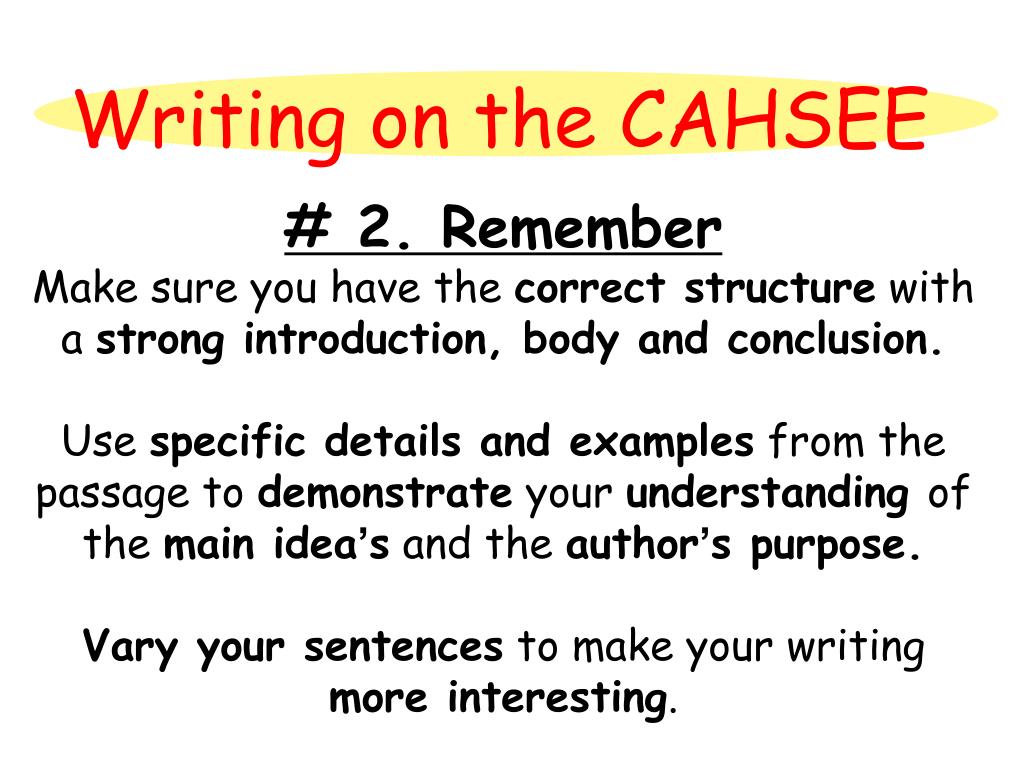 Writing on the CAHSEE

# 2. Remember

Make sure you have the correct structure with a strong introduction, body and conclusion.

Use specific details and examples from the passage to demonstrate your understanding of the main idea's and the author's purpose.

Vary your sentences to make your writing more interesting.